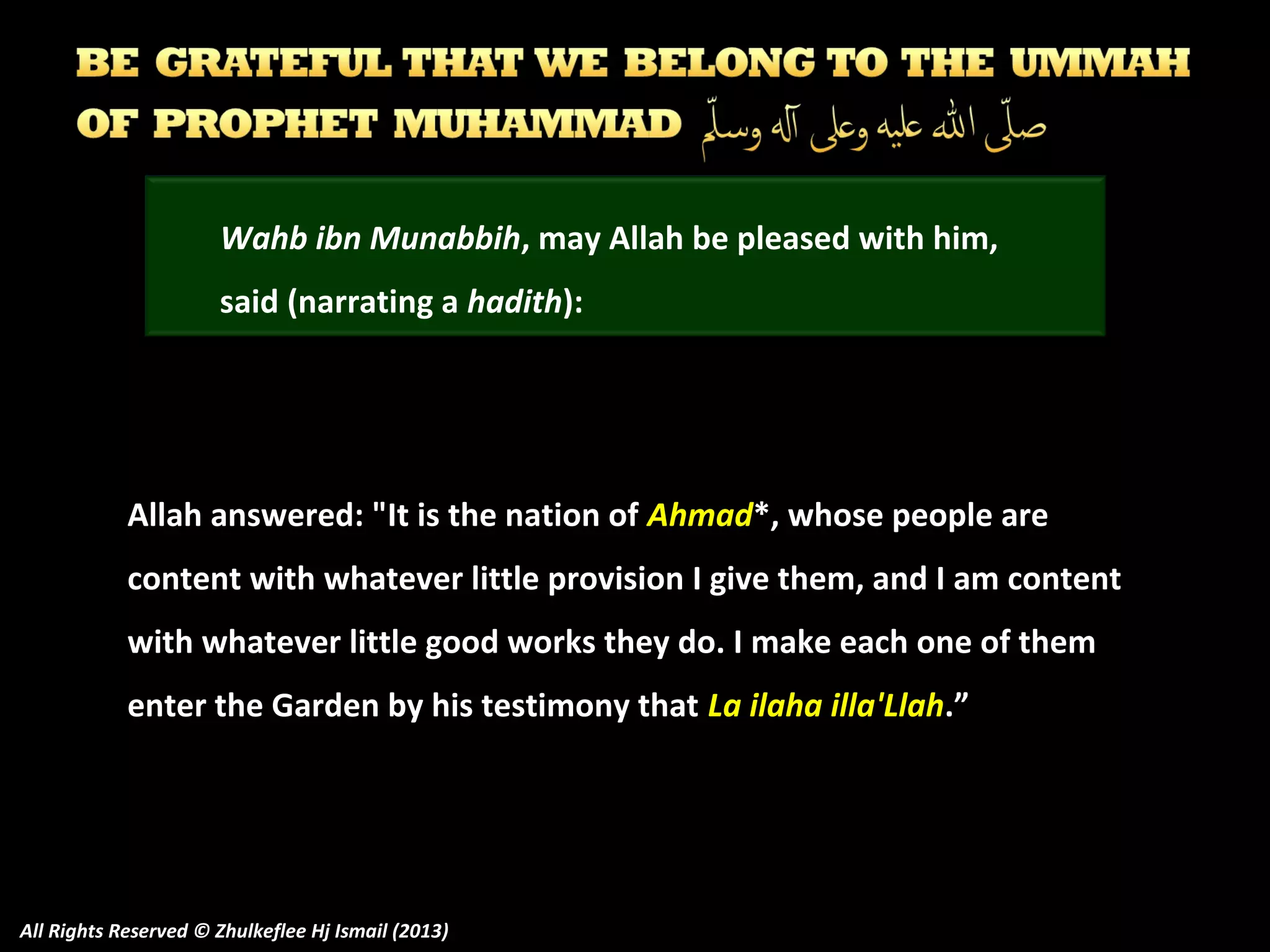 BE GRATEFUL THAT WE BELONG TO THE UMMAH OF PROPHET MUHAMMAD صلّى الله عليه وعلى آله وسلّم

Wahb ibn Munabbih, may Allah be pleased with him, said (narrating a hadith):

Allah answered: "It is the nation of Ahmad*, whose people are content with whatever little provision I give them, and I am content with whatever little good works they do. I make each one of them enter the Garden by his testimony that La ilaha illa'Llah.”

All Rights Reserved © Zhulkeflee Hj Ismail (2013)